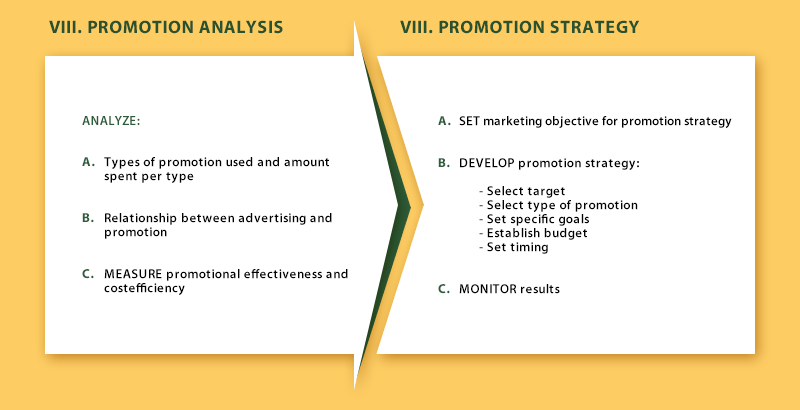 VIII. PROMOTION ANALYSIS

ANALYZE:

A. Types of promotion used and amount spent per type

B. Relationship between advertising and promotion

C. MEASURE promotional effectiveness and costefficiency

VIII. PROMOTION STRATEGY

A. SET marketing objective for promotion strategy

B. DEVELOP promotion strategy:

- Select target
- Select type of promotion
- Set specific goals
- Establish budget
- Set timing

C. MONITOR results